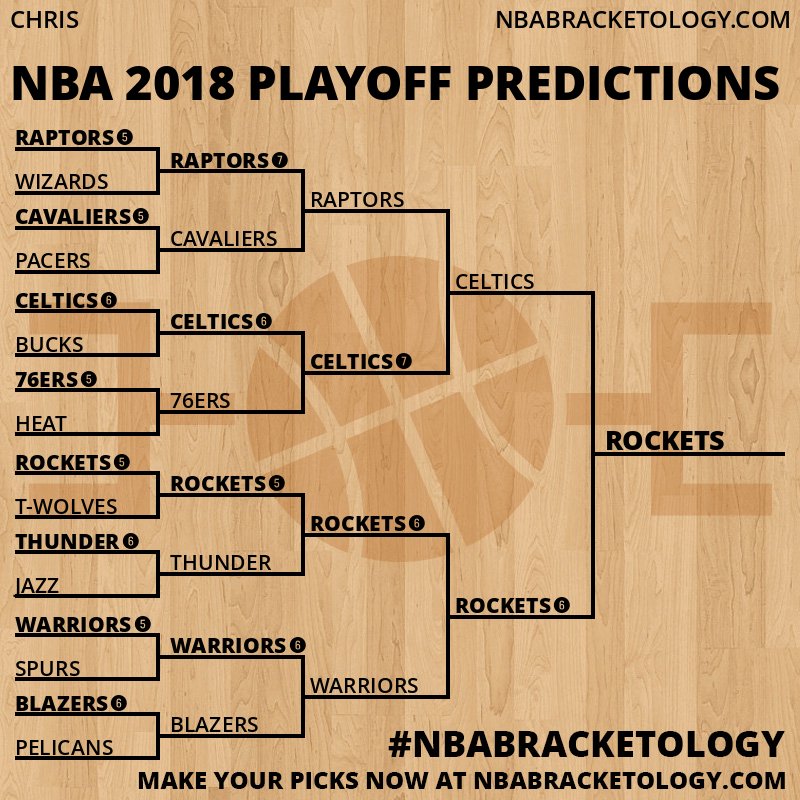 CHRIS

NBABRACKETOLOGY.COM

NBA 2018 PLAYOFF PREDICTIONS

RAPTORS 5
WIZARDS
CAVALIERS 5
PACERS
CELTICS 6
BUCKS
76ERS 5
HEAT
ROCKETS 5
T-WOLVES
THUNDER 6
JAZZ
WARRIORS 5
SPURS
BLAZERS 6
PELICANS

RAPTORS 7
CAVALIERS
CELTICS 6
76ERS
ROCKETS 5
THUNDER
WARRIORS 6
BLAZERS

RAPTORS
CELTICS 7
ROCKETS 6
WARRIORS

CELTICS
ROCKETS 6

ROCKETS

#NBABRACKETOLOGY

MAKE YOUR PICKS NOW AT NBABRACKETOLOGY.COM